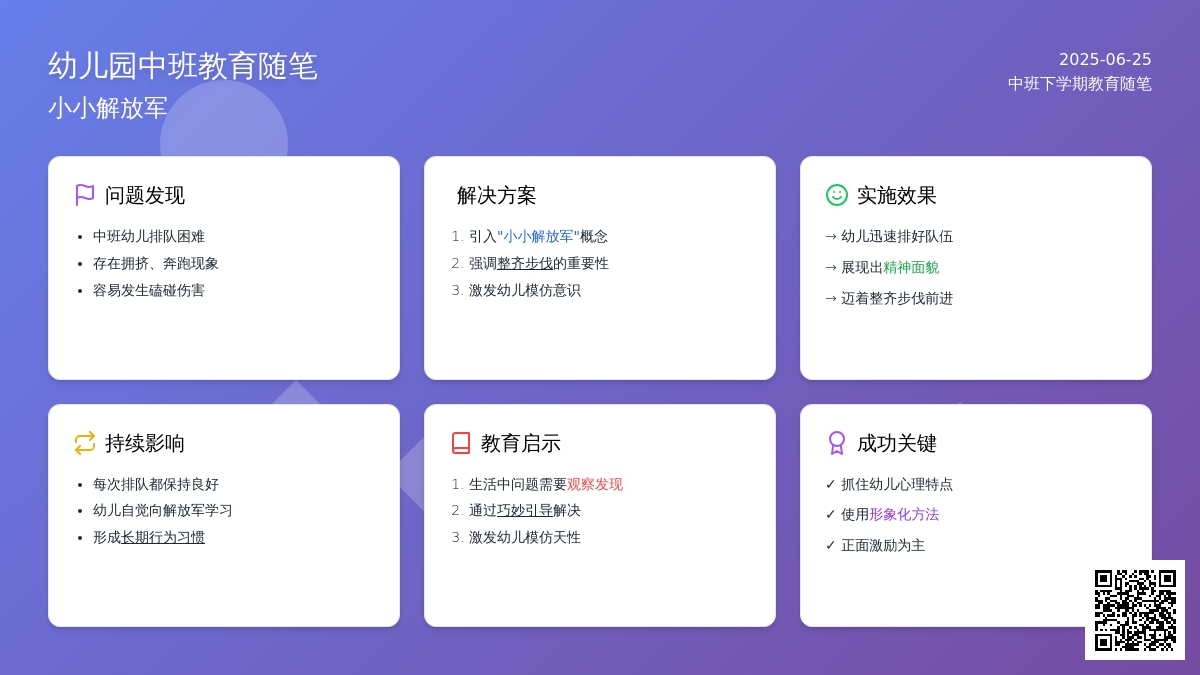 幼儿园中班教育随笔
小小解放军

2025-06-25
中班下学期教育随笔

问题发现
- 中班幼儿排队困难
- 存在拥挤、奔跑现象
- 容易发生磕碰伤害

解决方案
1. 引入"小小解放军"概念
2. 强调整齐步伐的重要性
3. 激发幼儿模仿意识

实施效果
→ 幼儿迅速排好队伍
→ 展现出精神面貌
→ 迈着整齐步伐前进

持续影响
- 每次排队都保持良好
- 幼儿自觉向解放军学习
- 形成长期行为习惯

教育启示
1. 生活中问题需要观察发现
2. 通过巧妙引导解决
3. 激发幼儿模仿天性

成功关键
✓ 抓住幼儿心理特点
✓ 使用形象化方法
✓ 正面激励为主